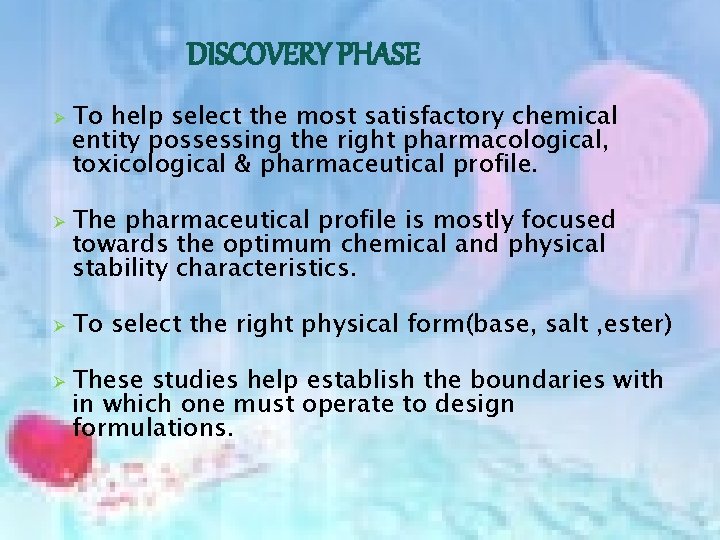 DISCOVERY PHASE

➢ To help select the most satisfactory chemical entity possessing the right pharmacological, toxicological & pharmaceutical profile.

➢ The pharmaceutical profile is mostly focused towards the optimum chemical and physical stability characteristics.

➢ To select the right physical form(base, salt ,ester)

➢ These studies help establish the boundaries with in which one must operate to design formulations.